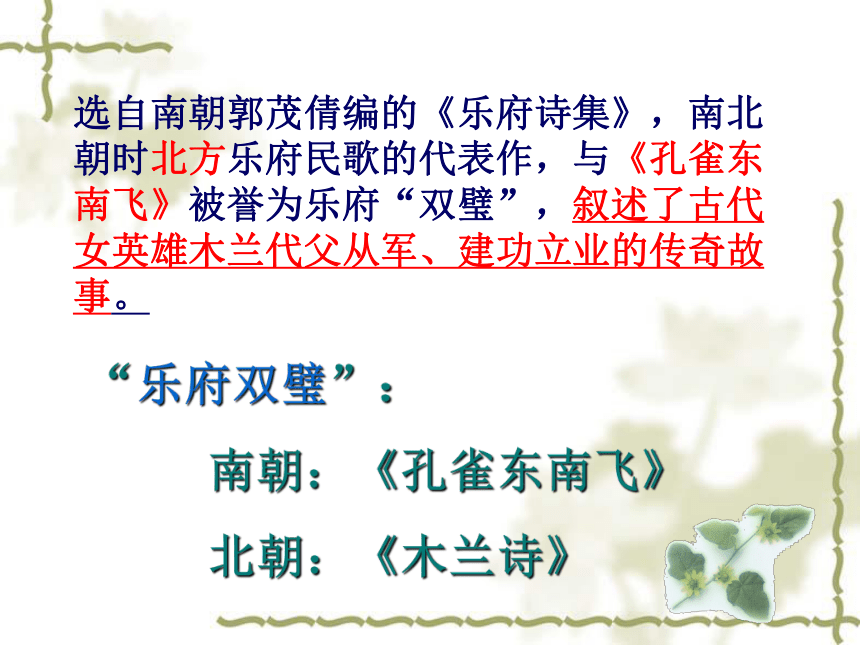 选自南朝郭茂倩编的《乐府诗集》，南北朝时北方乐府民歌的代表作，与《孔雀东南飞》被誉为乐府“双璧”，叙述了古代女英雄木兰代父从军、建功立业的传奇故事。

“乐府双璧”：

南朝：《孔雀东南飞》

北朝：《木兰诗》